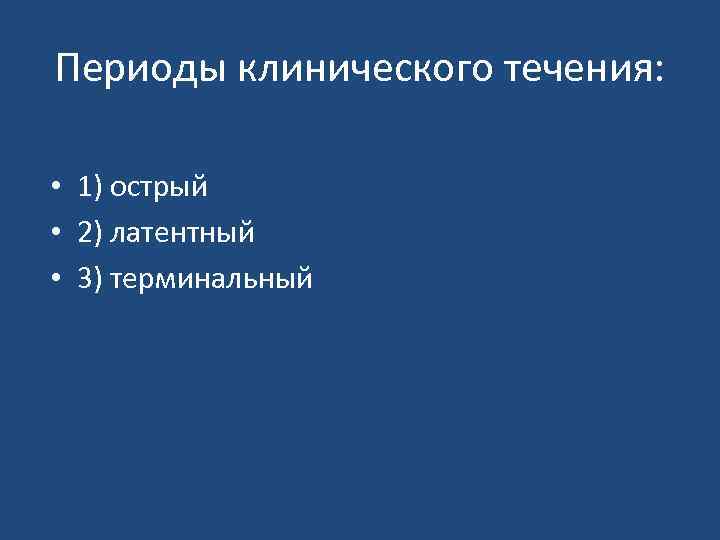 Периоды клинического течения:

• 1) острый
• 2) латентный
• 3) терминальный